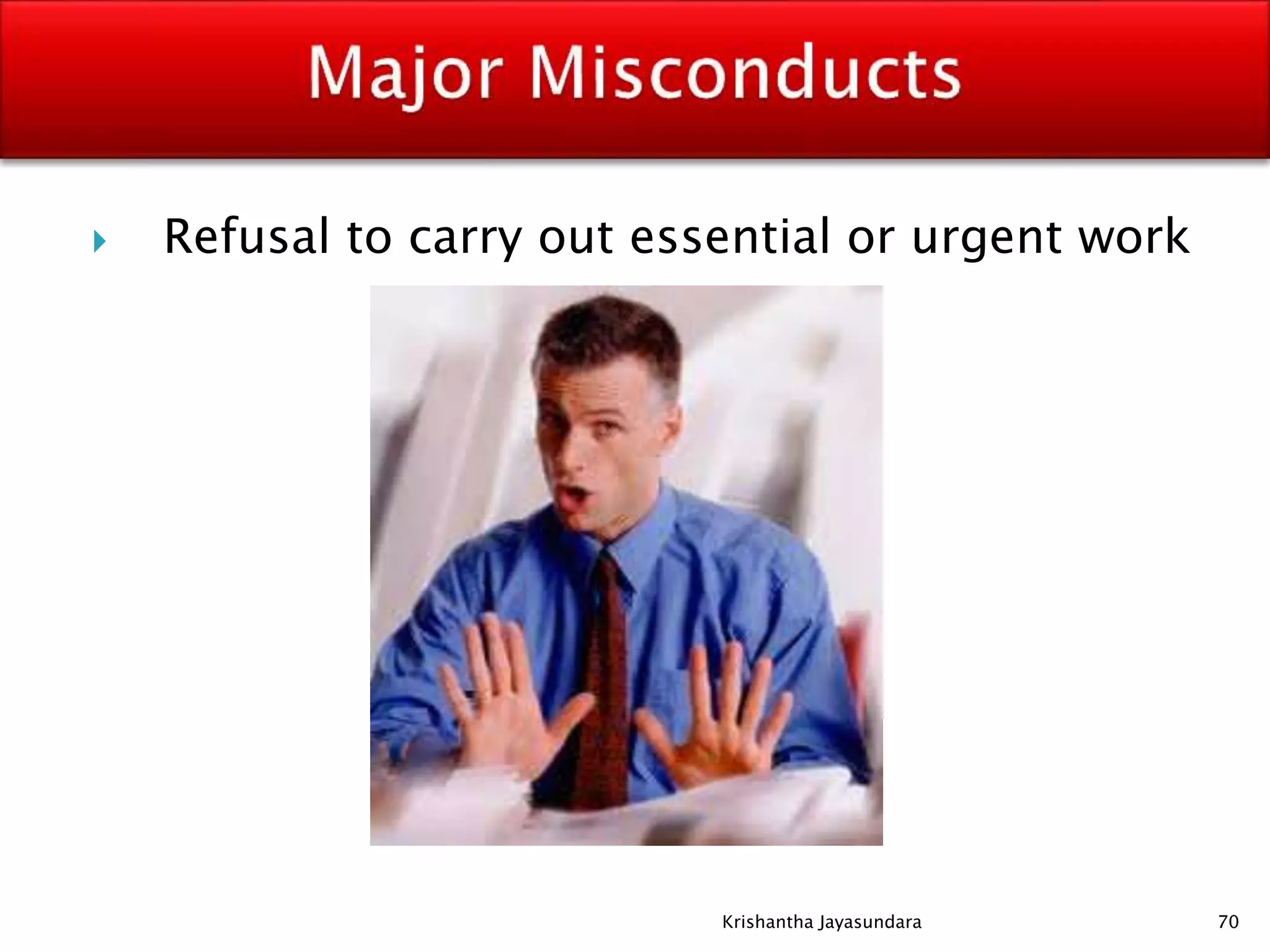 Major Misconducts

Refusal to carry out essential or urgent work

Krishantha Jayasundara

70